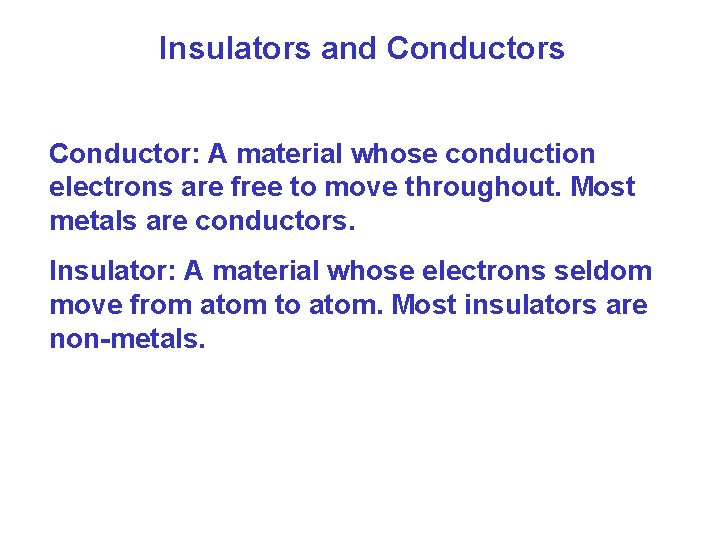 Insulators and Conductors

Conductor: A material whose conduction electrons are free to move throughout. Most metals are conductors.

Insulator: A material whose electrons seldom move from atom to atom. Most insulators are non-metals.